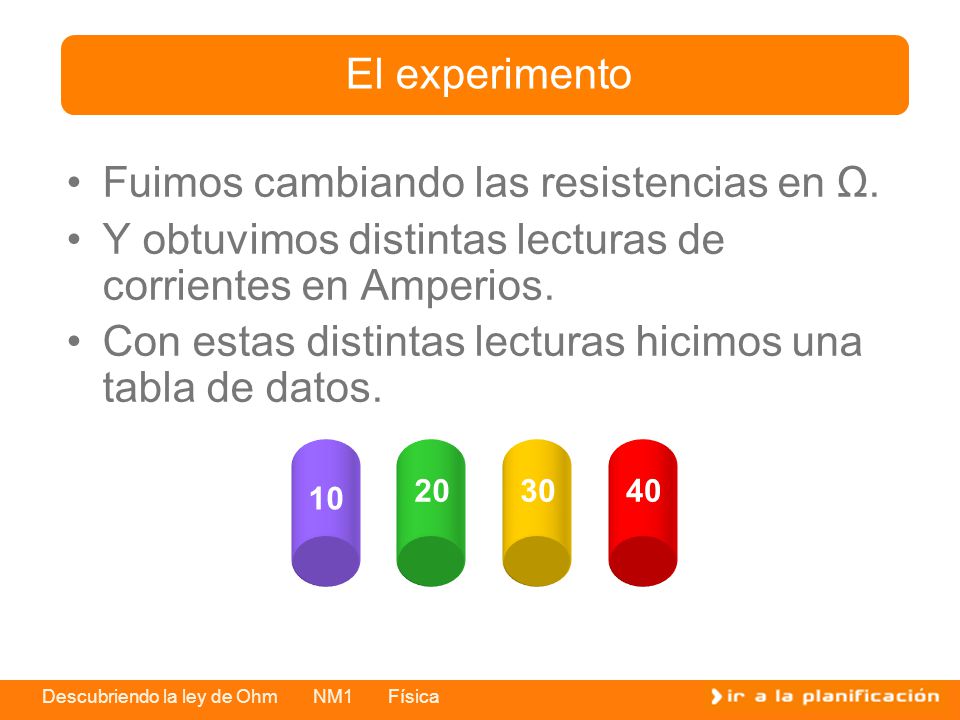 El experimento

• Fuimos cambiando las resistencias en Ω.
• Y obtuvimos distintas lecturas de corrientes en Amperios.
• Con estas distintas lecturas hicimos una tabla de datos.

10
20
30
40

Descubriendo la ley de Ohm NM1 Física

ir a la planificación